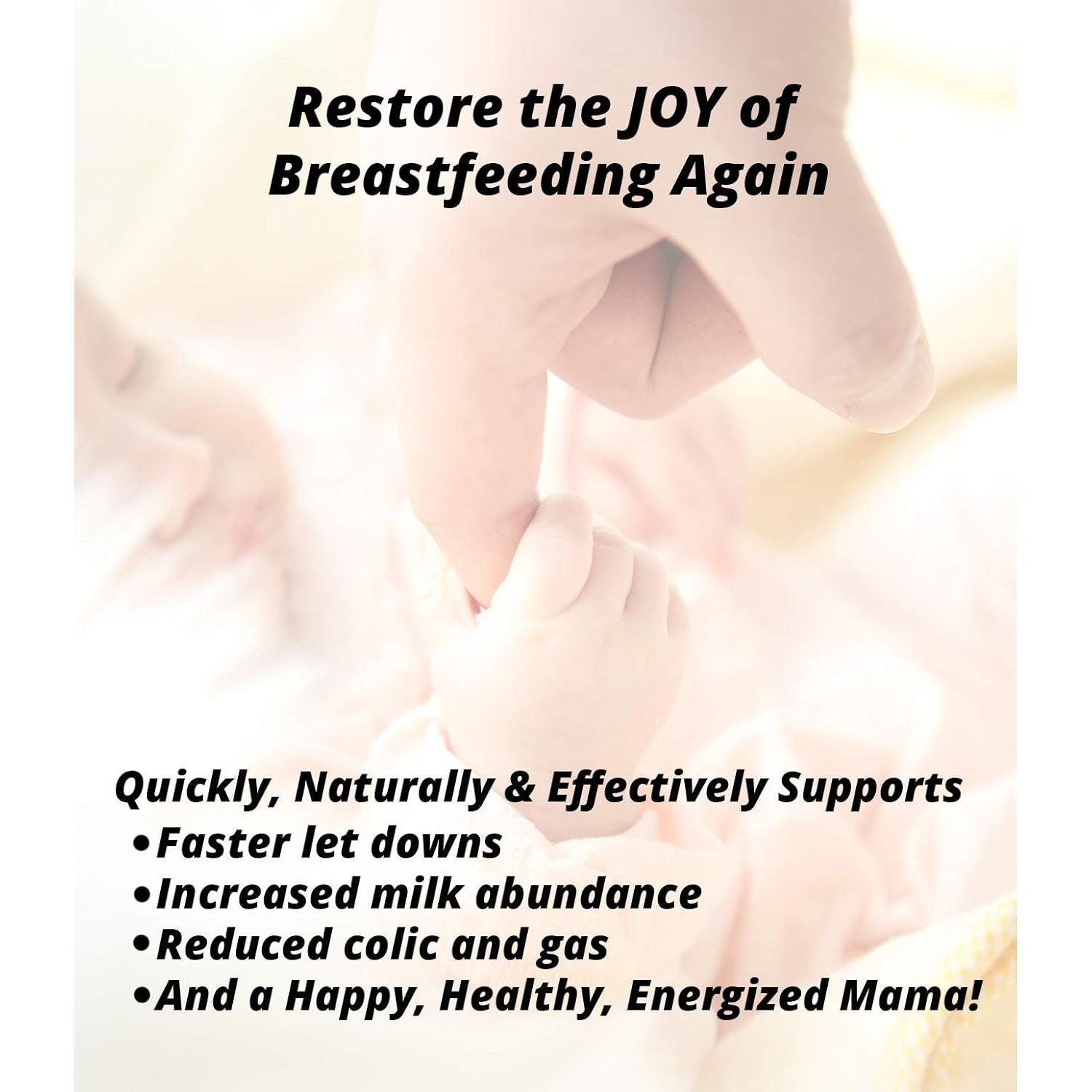 Restore the JOY of Breastfeeding Again

Quickly, Naturally & Effectively Supports
• Faster let downs
• Increased milk abundance
• Reduced colic and gas
• And a Happy, Healthy, Energized Mama!